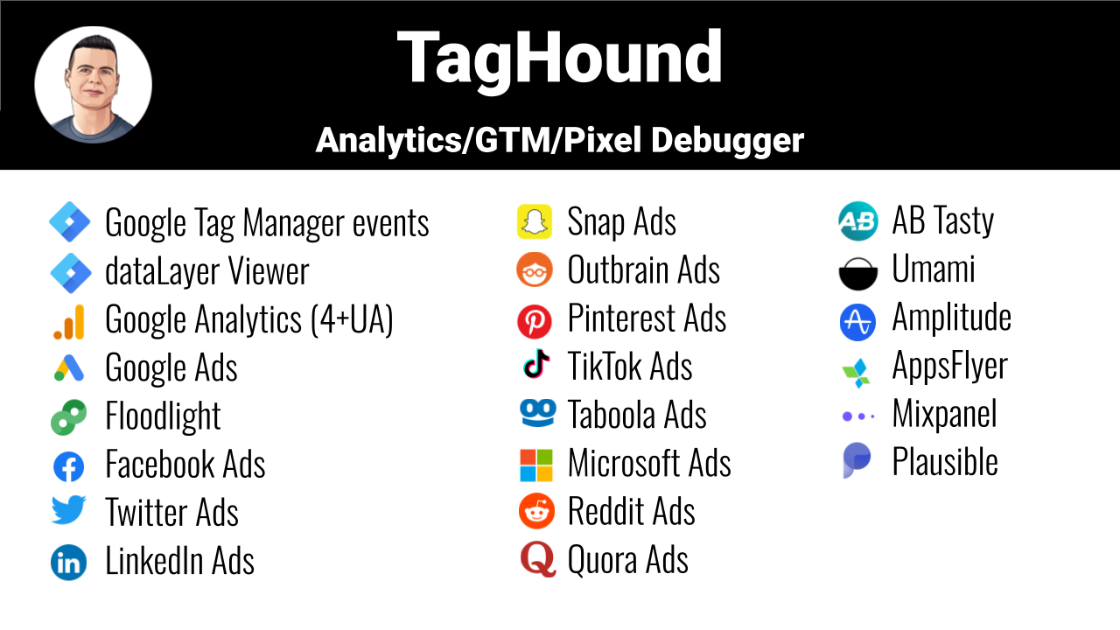 TagHound

Analytics/GTM/Pixel Debugger

Google Tag Manager events
dataLayer Viewer
Google Analytics (4+UA)
Google Ads
Floodlight
Facebook Ads
Twitter Ads
LinkedIn Ads

Snap Ads
Outbrain Ads
Pinterest Ads
TikTok Ads
Taboola Ads
Microsoft Ads
Reddit Ads
Quora Ads

AB Tasty
Umami
Amplitude
AppsFlyer
Mixpanel
Plausible